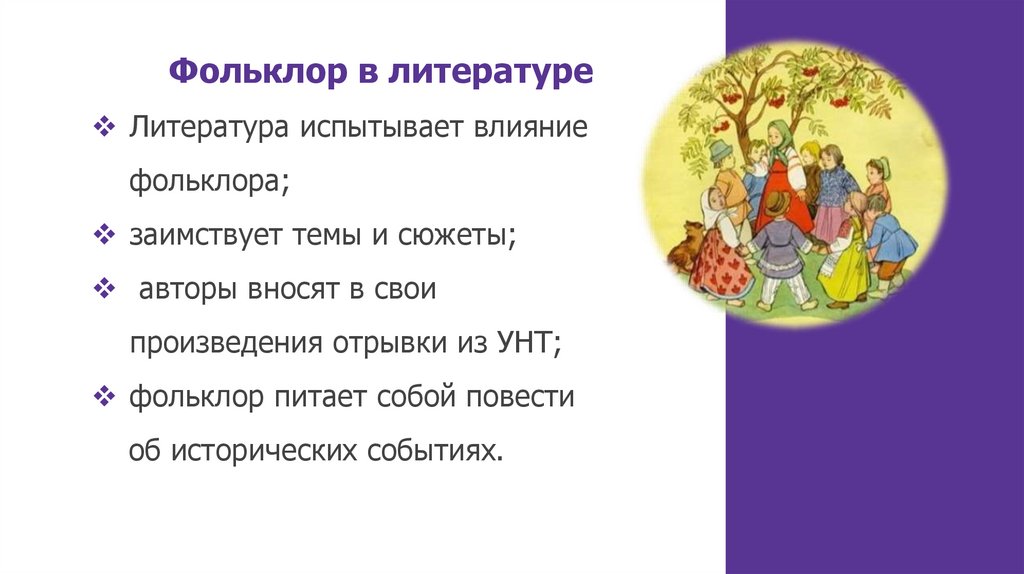 Фольклор в литературе

❖ Литература испытывает влияние фольклора;

❖ заимствует темы и сюжеты;

❖ авторы вносят в свои произведения отрывки из УНТ;

❖ фольклор питает собой повести об исторических событиях.